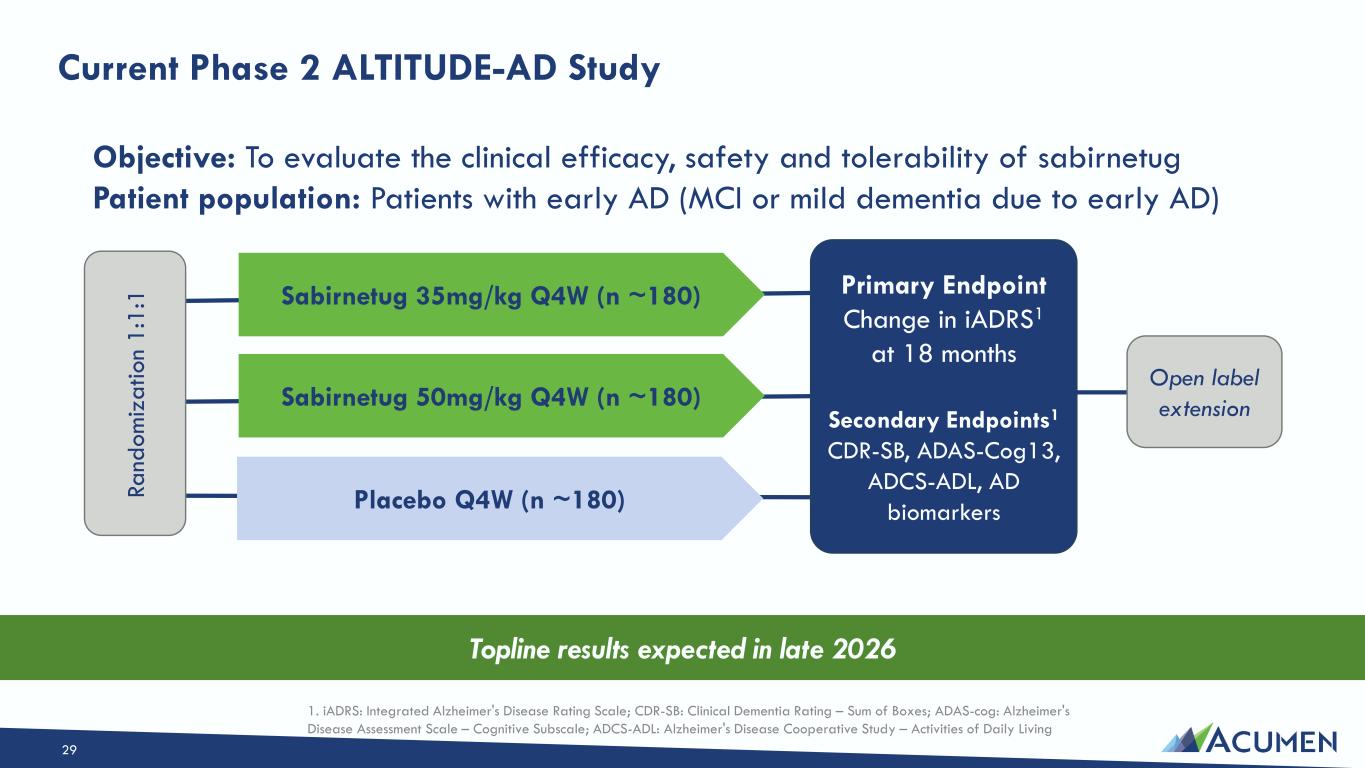 Current Phase 2 ALTITUDE-AD Study

Objective: To evaluate the clinical efficacy, safety and tolerability of sabirnetug
Patient population: Patients with early AD (MCI or mild dementia due to early AD)

Randomization 1:1:1

Sabirnetug 35mg/kg Q4W (n ~180)

Sabirnetug 50mg/kg Q4W (n ~180)

Placebo Q4W (n ~180)

Primary Endpoint
Change in iADRS$^1$ at 18 months

Secondary Endpoints$^1$
CDR-SB, ADAS-Cog13, ADCS-ADL, AD biomarkers

Open label extension

Topline results expected in late 2026

1. iADRS: Integrated Alzheimer's Disease Rating Scale; CDR-SB: Clinical Dementia Rating – Sum of Boxes; ADAS-cog: Alzheimer's Disease Assessment Scale – Cognitive Subscale; ADCS-ADL: Alzheimer's Disease Cooperative Study – Activities of Daily Living

29

ACUMEN